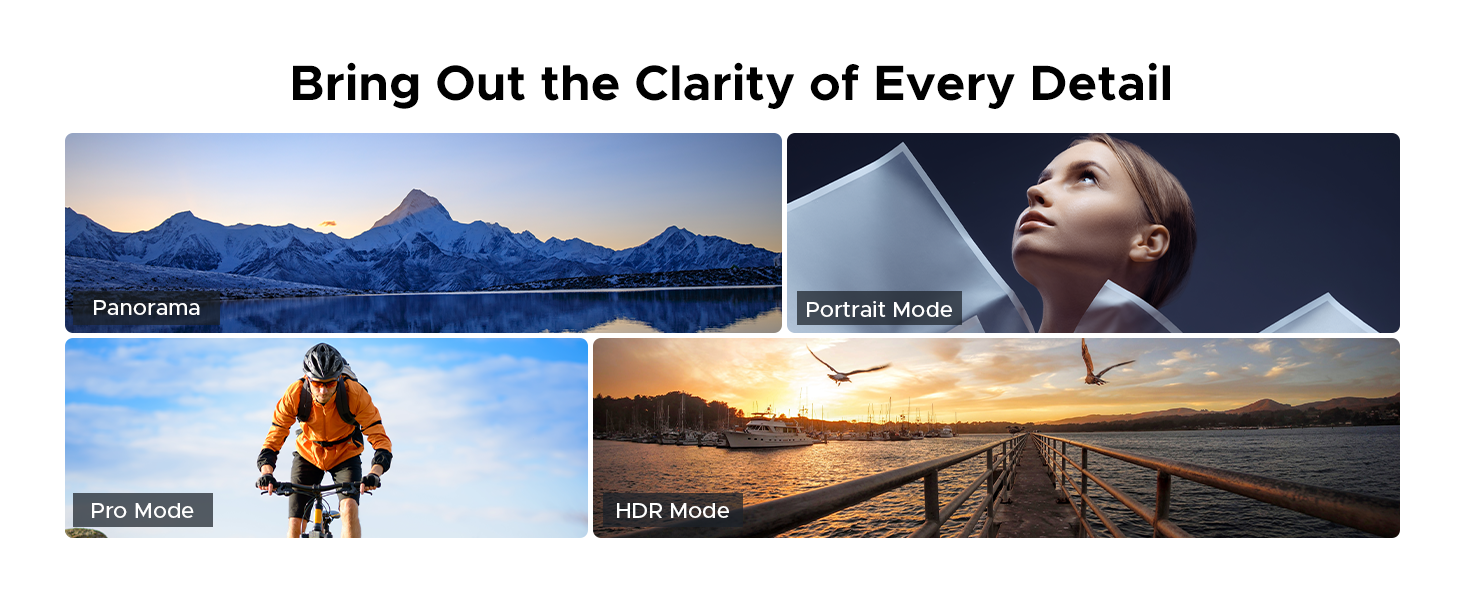 Bring Out the Clarity of Every Detail

Panorama

Portrait Mode

Pro Mode

HDR Mode